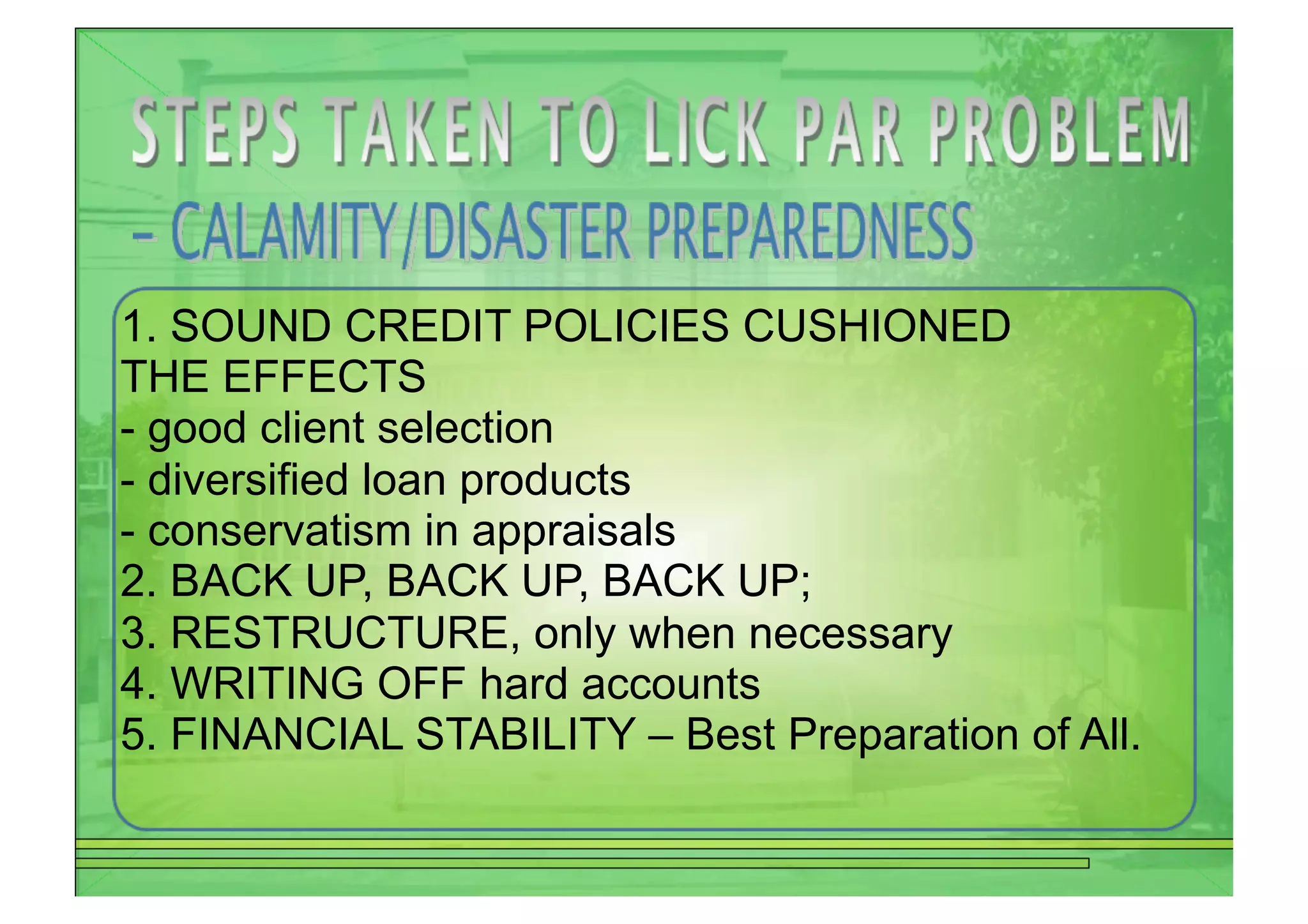 STEPS TAKEN TO LICK PAR PROBLEM

– CALAMITY/DISASTER PREPAREDNESS

1. SOUND CREDIT POLICIES CUSHIONED THE EFFECTS
- good client selection
- diversified loan products
- conservatism in appraisals
2. BACK UP, BACK UP, BACK UP;
3. RESTRUCTURE, only when necessary
4. WRITING OFF hard accounts
5. FINANCIAL STABILITY – Best Preparation of All.